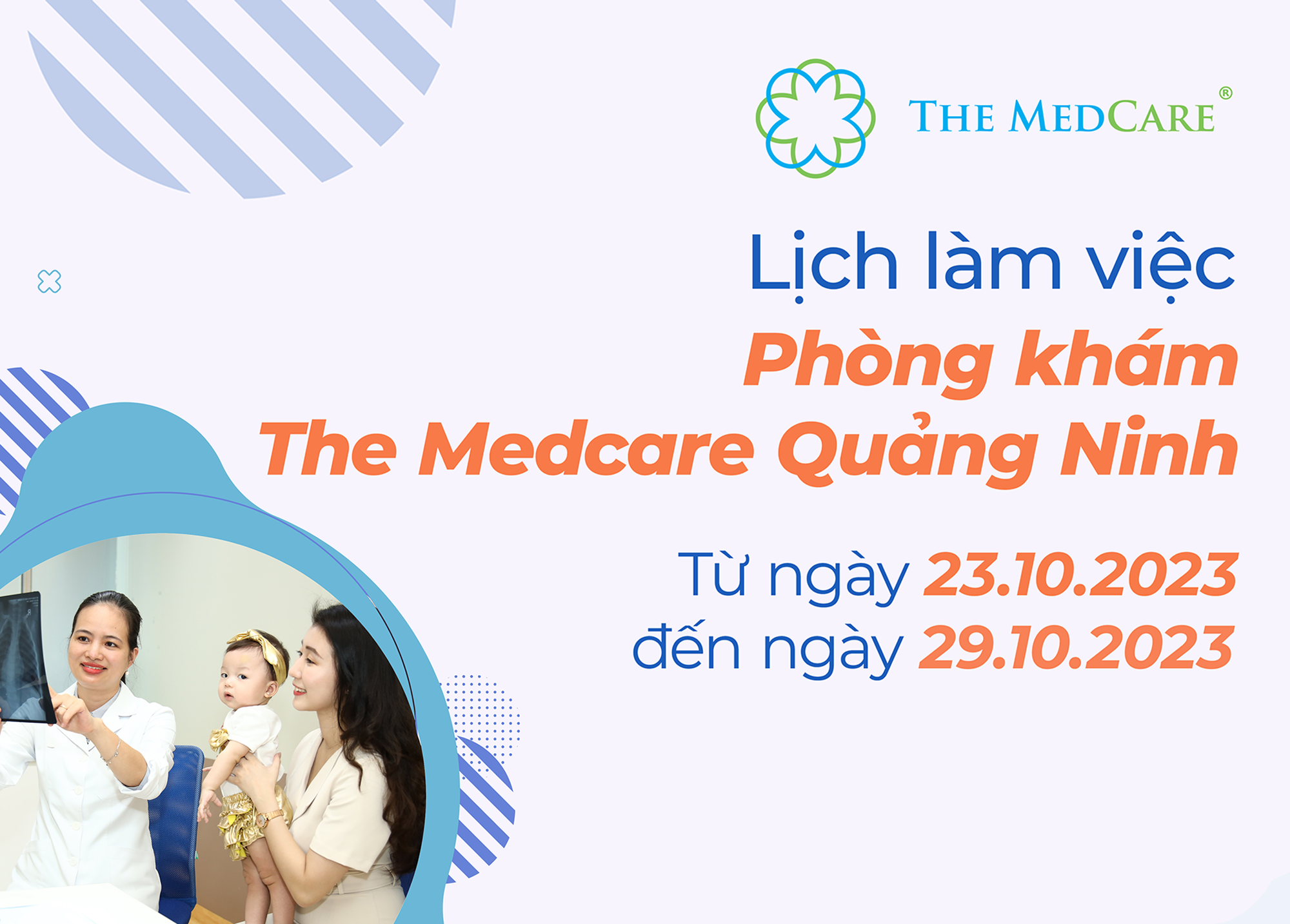 THE MEDCARE®

Lịch làm việc
Phòng khám
The Medcare Quảng Ninh

Từ ngày 23.10.2023
đến ngày 29.10.2023